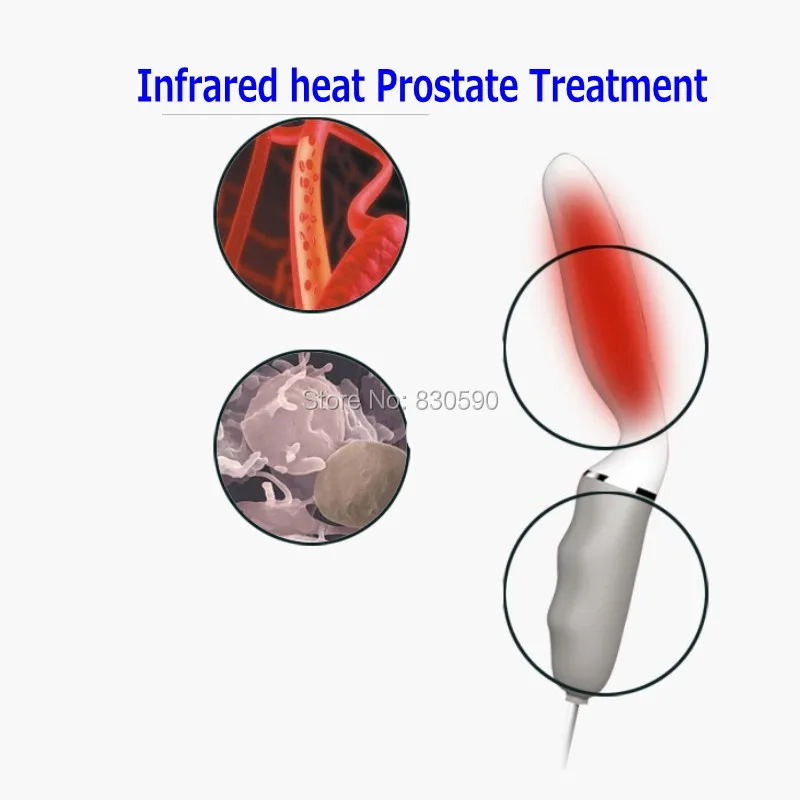 Infrared heat Prostate Treatment

Store No: 830590